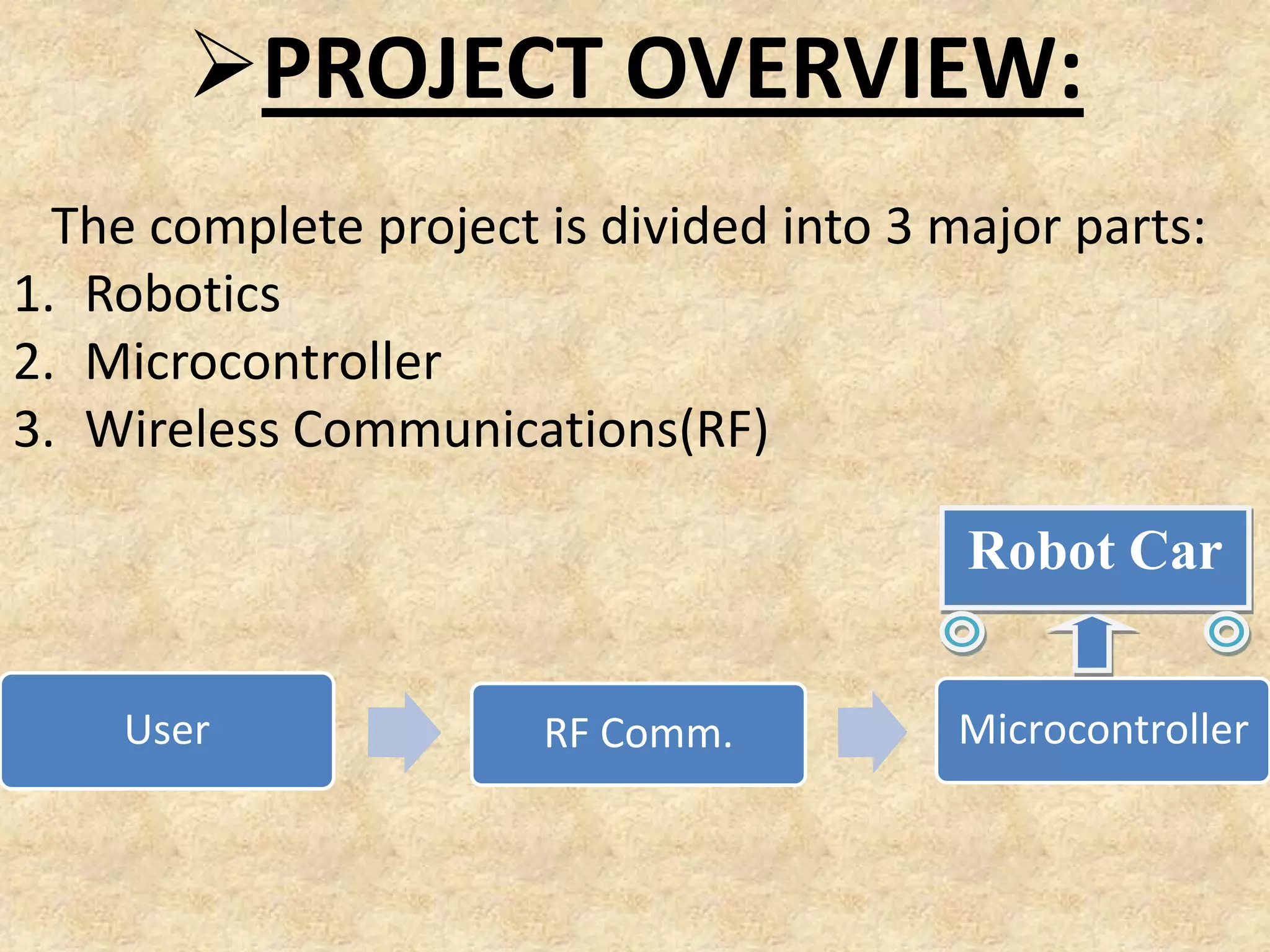 ➢PROJECT OVERVIEW:

The complete project is divided into 3 major parts:
1. Robotics
2. Microcontroller
3. Wireless Communications(RF)

Robot Car

User

RF Comm.

Microcontroller